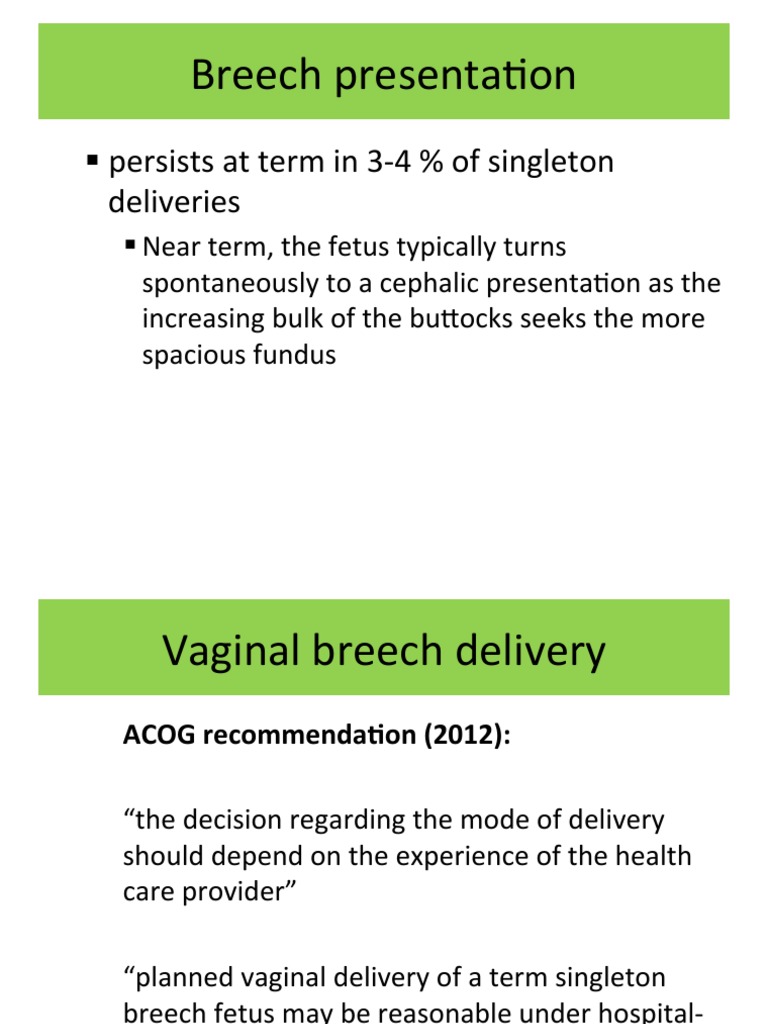 Breech presentation

▪ persists at term in 3-4 % of singleton deliveries

▪ Near term, the fetus typically turns spontaneously to a cephalic presentation as the increasing bulk of the buttocks seeks the more spacious fundus

Vaginal breech delivery

ACOG recommendation (2012):

“the decision regarding the mode of delivery should depend on the experience of the health care provider”

“planned vaginal delivery of a term singleton breech fetus may be reasonable under hospital-